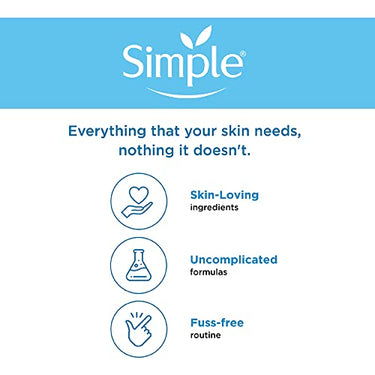 Simple®

Everything that your skin needs, nothing it doesn't.

Skin-Loving
ingredients

Uncomplicated
formulas

Fuss-free
routine